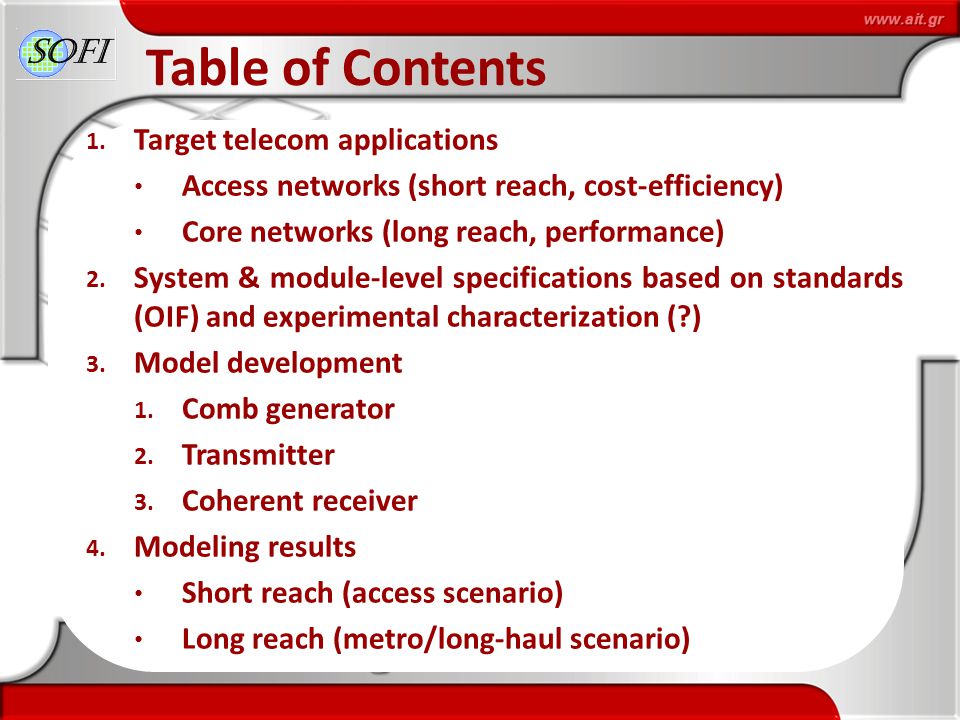 www.ait.gr

SOFI

Table of Contents

1. Target telecom applications
 • Access networks (short reach, cost-efficiency)
 • Core networks (long reach, performance)
2. System & module-level specifications based on standards (OIF) and experimental characterization (?)
3. Model development
 1. Comb generator
 2. Transmitter
 3. Coherent receiver
4. Modeling results
 • Short reach (access scenario)
 • Long reach (metro/long-haul scenario)